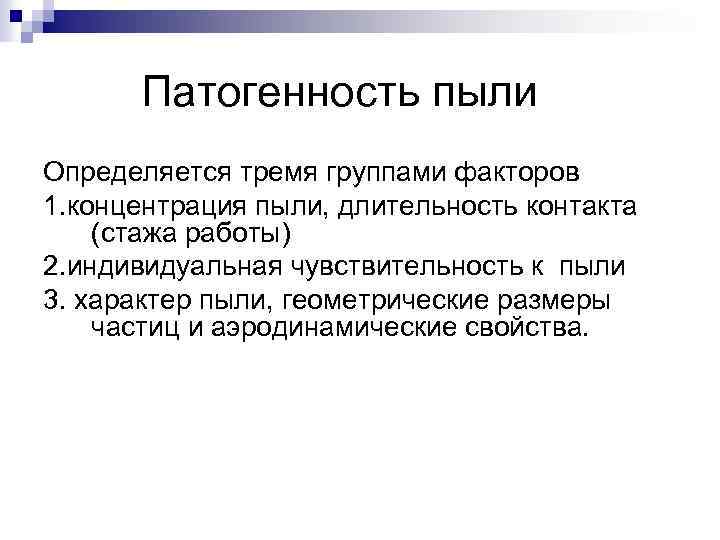 Патогенность пыли

Определяется тремя группами факторов

1.концентрация пыли, длительность контакта (стажа работы)

2.индивидуальная чувствительность к пыли

3. характер пыли, геометрические размеры частиц и аэродинамические свойства.